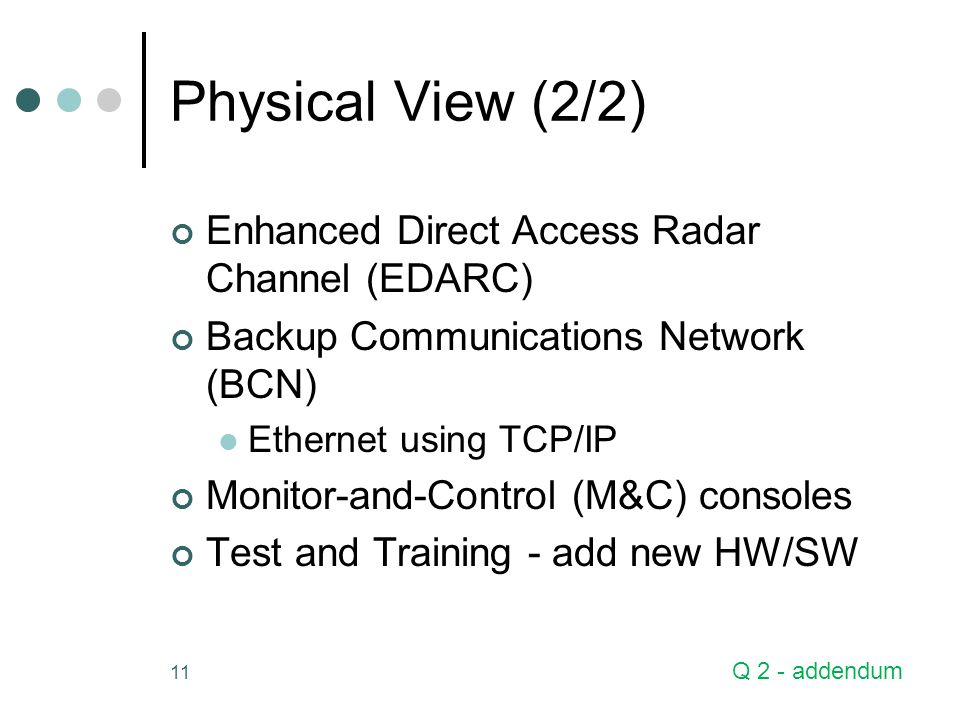 Physical View (2/2)

Enhanced Direct Access Radar Channel (EDARC)

Backup Communications Network (BCN)

Ethernet using TCP/IP

Monitor-and-Control (M&C) consoles

Test and Training - add new HW/SW

11

Q 2 - addendum